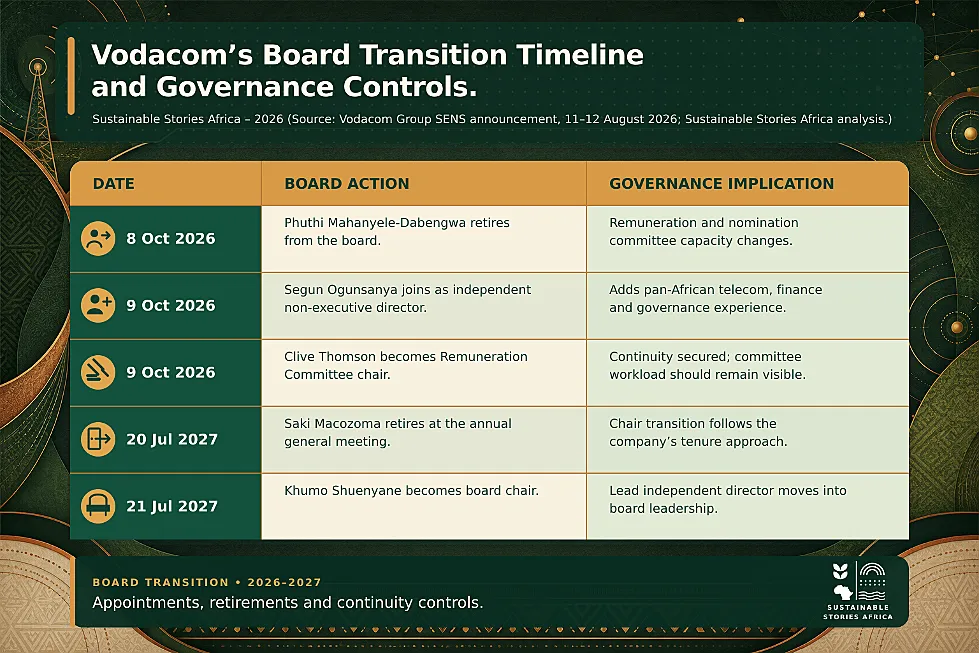 Vodacom's Board Transition Timeline and Governance Controls.

Sustainable Stories Africa – 2026 (Source: Vodacom Group SENS announcement, 11–12 August 2026; Sustainable Stories Africa analysis.)

| DATE | BOARD ACTION | GOVERNANCE IMPLICATION |
|---|---|---|
| 8 Oct 2026 | Phuthi Mahanyele-Dabengwa retires from the board. | Remuneration and nomination committee capacity changes. |
| 9 Oct 2026 | Segun Ogunsanya joins as independent non-executive director. | Adds pan-African telecom, finance and governance experience. |
| 9 Oct 2026 | Clive Thomson becomes Remuneration Committee chair. | Continuity secured; committee workload should remain visible. |
| 20 Jul 2027 | Saki Macozoma retires at the annual general meeting. | Chair transition follows the company's tenure approach. |
| 21 Jul 2027 | Khumo Shuenyane becomes board chair. | Lead independent director moves into board leadership. |

BOARD TRANSITION • 2026–2027
Appointments, retirements and continuity controls.

SUSTAINABLE STORIES AFRICA